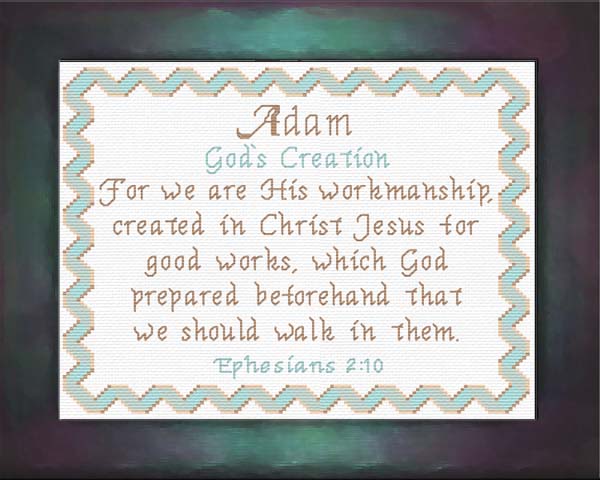 Adam

God`s Creation

For we are His workmanship, created in Christ Jesus for good works, which God prepared beforehand that we should walk in them.

Ephesians 2:10